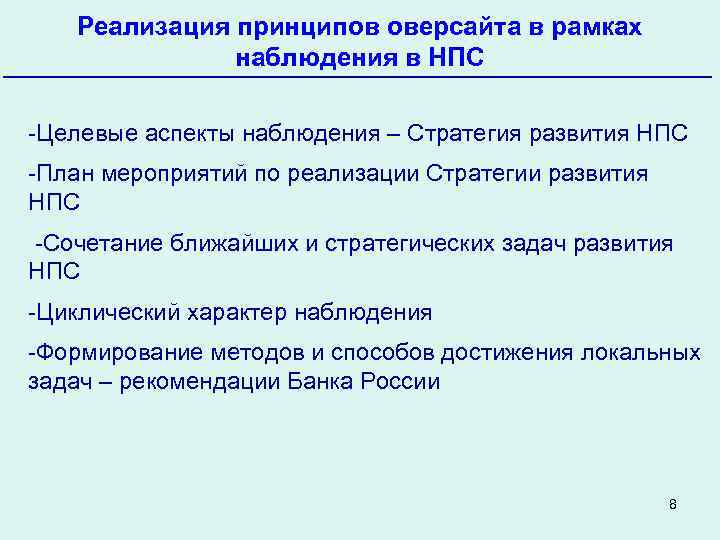 Реализация принципов оверсайта в рамках наблюдения в НПС

-Целевые аспекты наблюдения – Стратегия развития НПС

-План мероприятий по реализации Стратегии развития НПС

-Сочетание ближайших и стратегических задач развития НПС

-Циклический характер наблюдения

-Формирование методов и способов достижения локальных задач – рекомендации Банка России

8